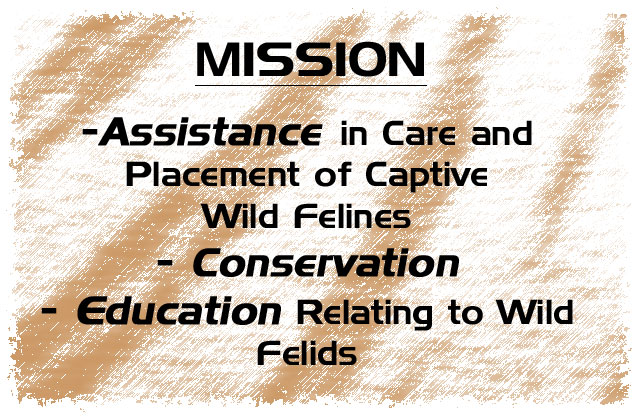 MISSION

-Assistance in Care and Placement of Captive Wild Felines
- Conservation
- Education Relating to Wild Felids